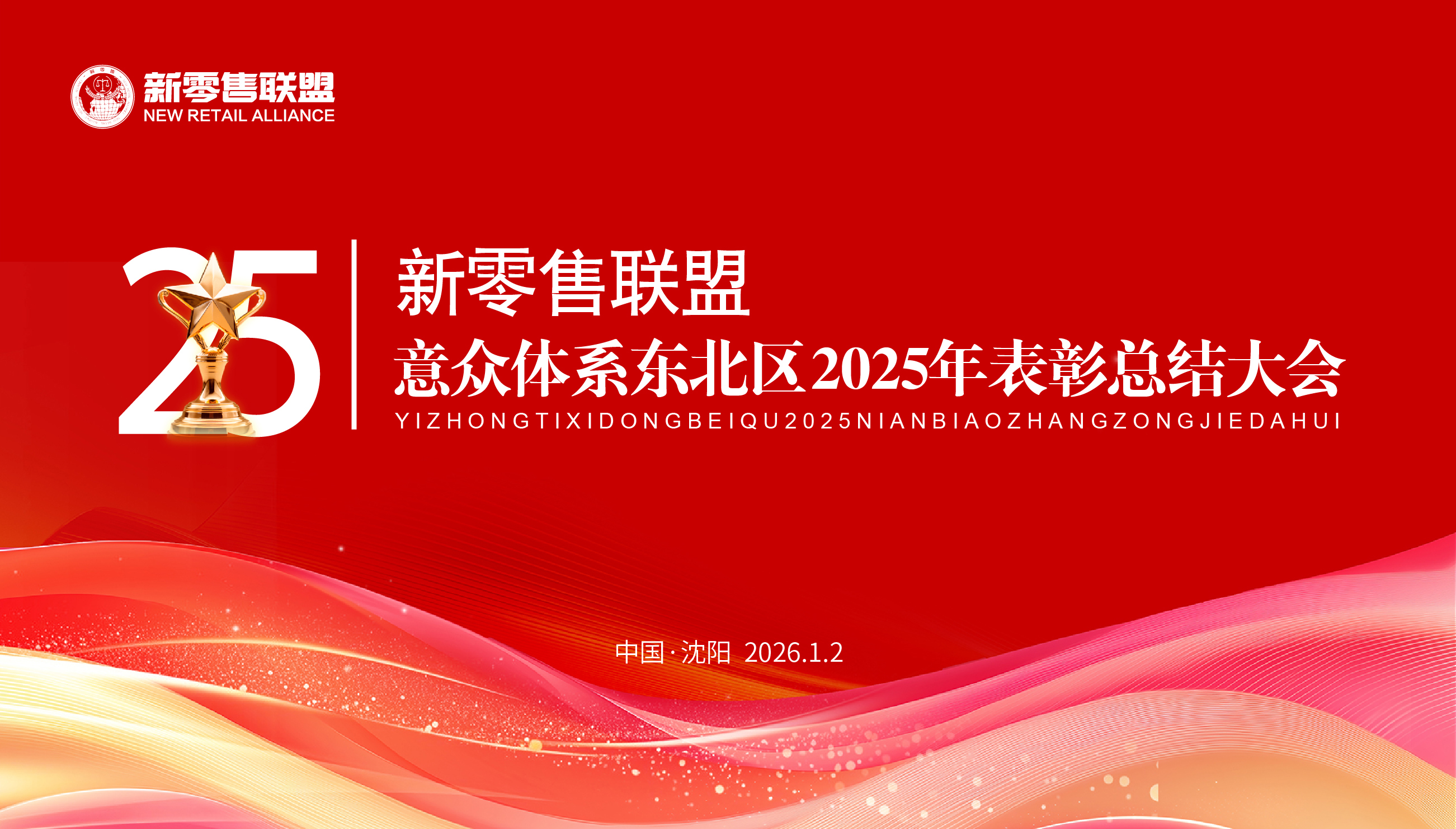 新零售联盟
NEW RETAIL ALLIANCE

25

新零售联盟
意众体系东北区2025年表彰总结大会
YIZHONGTIXIDONGBEIQU2025NIANBIAOZHANGZONGJIEDAHUI

中国·沈阳 2026.1.2